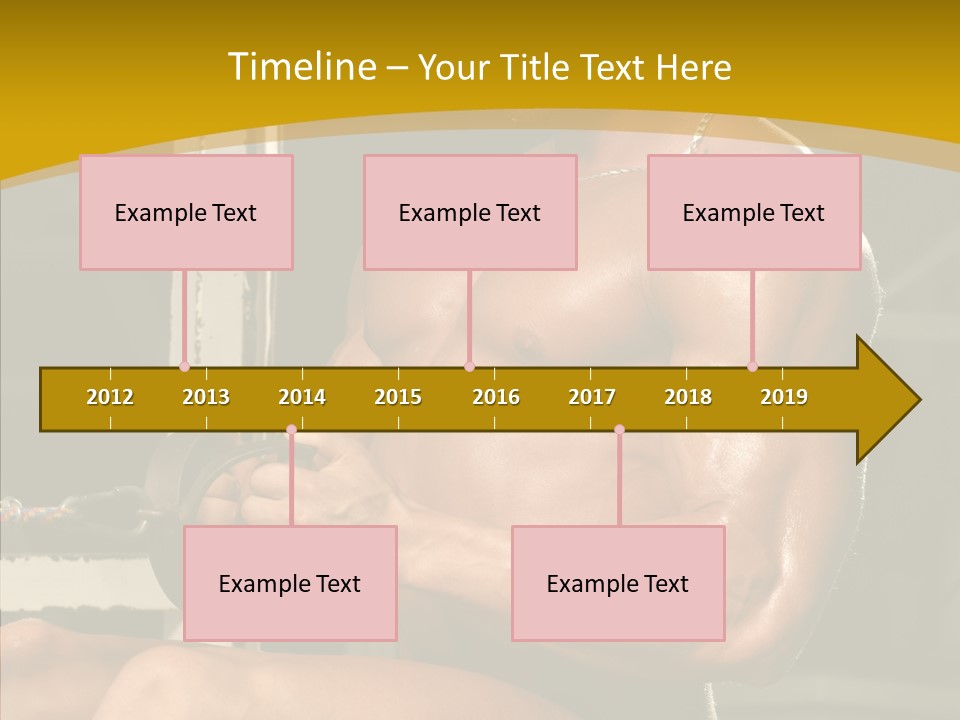 Timeline – Your Title Text Here

Example Text

Example Text

Example Text

2012 2013 2014 2015 2016 2017 2018 2019

Example Text

Example Text